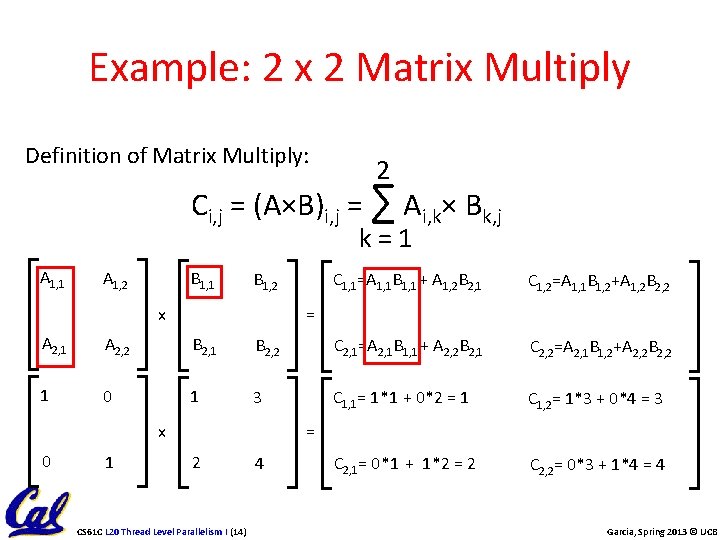 Example: 2 x 2 Matrix Multiply

Definition of Matrix Multiply:

$C_{i,j} = (A \times B)_{i,j} = \sum_{k=1}^{2} A_{i,k} \times B_{k,j}$

$\begin{bmatrix} A_{1,1} & A_{1,2} \\ A_{2,1} & A_{2,2} \end{bmatrix} \times \begin{bmatrix} B_{1,1} & B_{1,2} \\ B_{2,1} & B_{2,2} \end{bmatrix} = \begin{bmatrix} C_{1,1}=A_{1,1}B_{1,1}+A_{1,2}B_{2,1} & C_{1,2}=A_{1,1}B_{1,2}+A_{1,2}B_{2,2} \\ C_{2,1}=A_{2,1}B_{1,1}+A_{2,2}B_{2,1} & C_{2,2}=A_{2,1}B_{1,2}+A_{2,2}B_{2,2} \end{bmatrix}$

$\begin{bmatrix} 1 & 0 \\ 0 & 1 \end{bmatrix} \times \begin{bmatrix} 1 & 3 \\ 2 & 4 \end{bmatrix} = \begin{bmatrix} C_{1,1}= 1*1 + 0*2 = 1 & C_{1,2}= 1*3 + 0*4 = 3 \\ C_{2,1}= 0*1 + 1*2 = 2 & C_{2,2}= 0*3 + 1*4 = 4 \end{bmatrix}$

Cal

CS61C L20 Thread Level Parallelism I (14)

Garcia, Spring 2013 © UCB